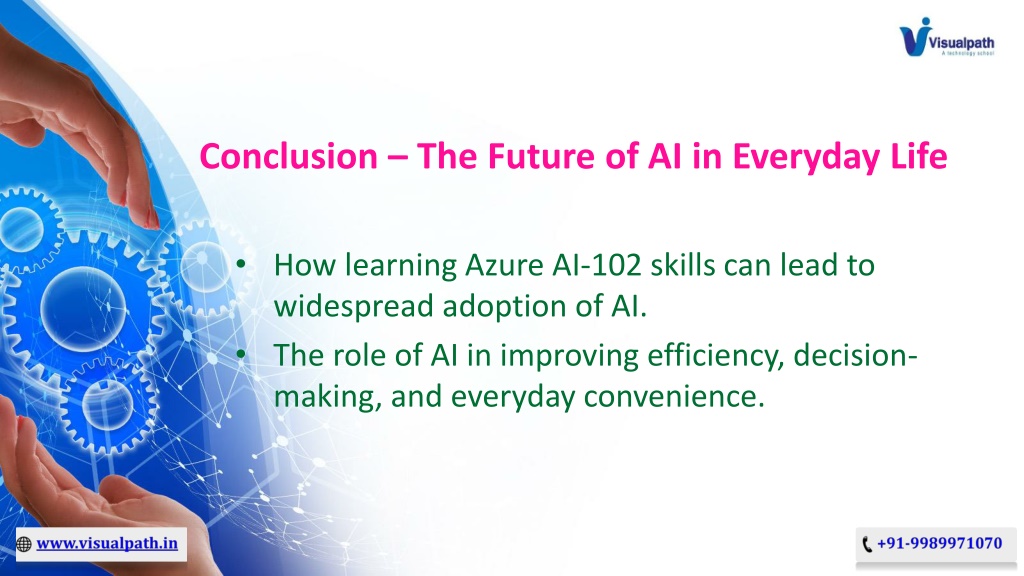 Visualpath
A technology school

Conclusion – The Future of AI in Everyday Life

• How learning Azure AI-102 skills can lead to widespread adoption of AI.
• The role of AI in improving efficiency, decision-making, and everyday convenience.

www.visualpath.in

+91-9989971070